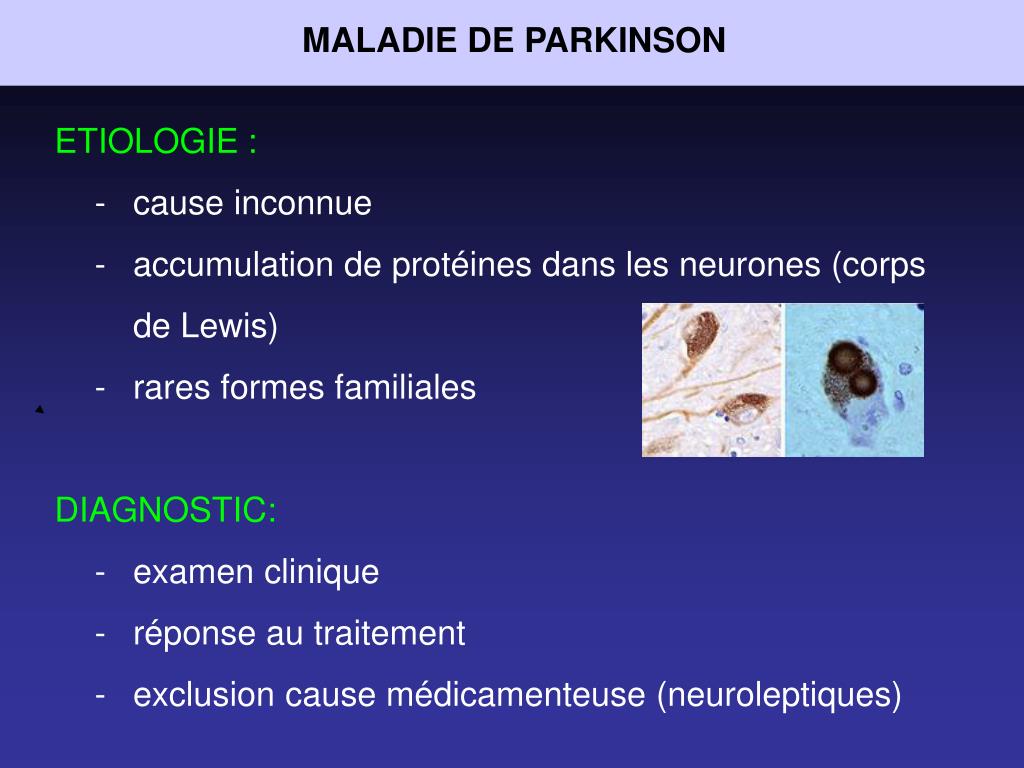 MALADIE DE PARKINSON

ETIOLOGIE :

- cause inconnue
- accumulation de protéines dans les neurones (corps de Lewis)
- rares formes familiales

DIAGNOSTIC:

- examen clinique
- réponse au traitement
- exclusion cause médicamenteuse (neuroleptiques)